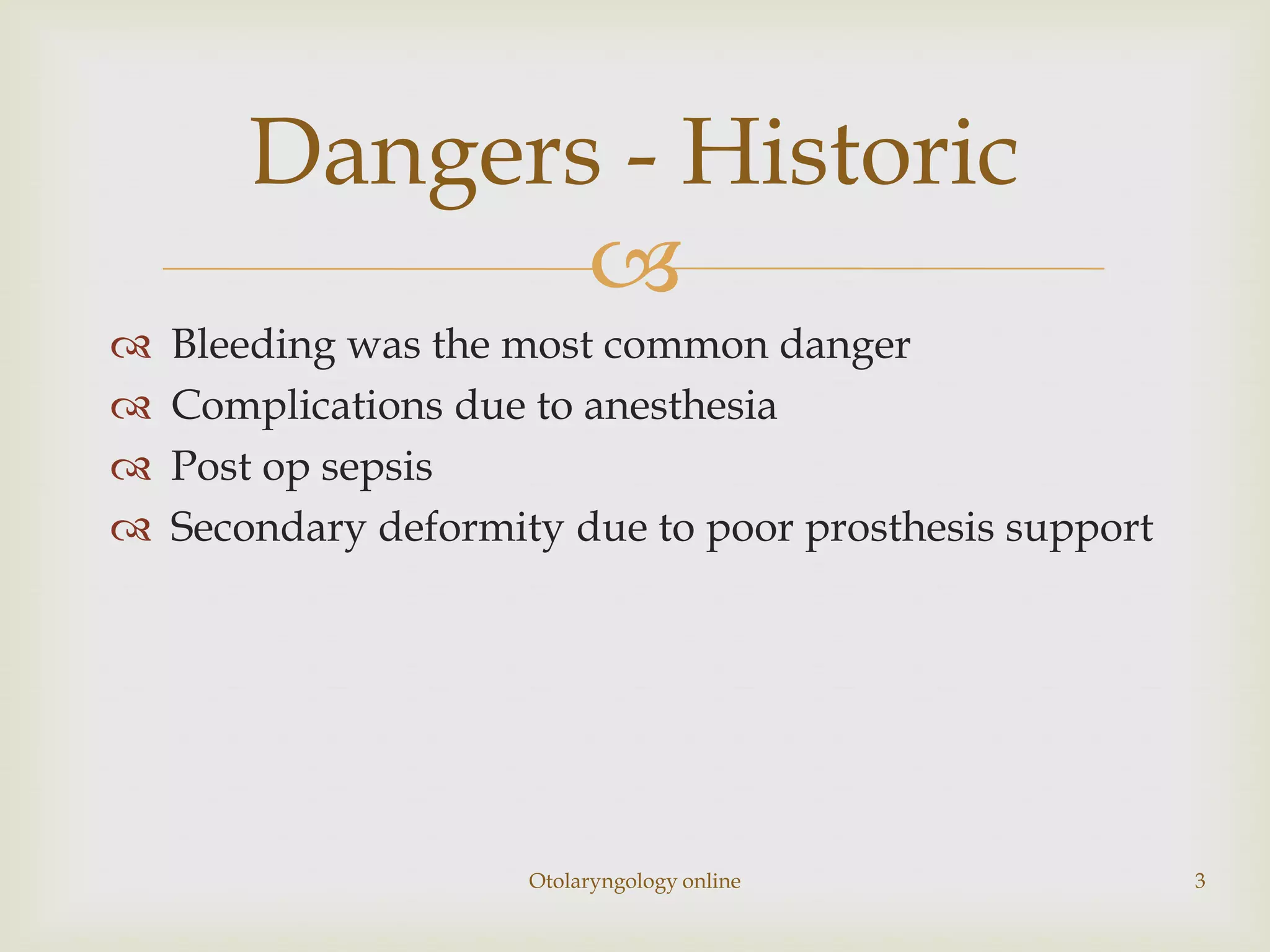 Dangers - Historic

Bleeding was the most common danger
Complications due to anesthesia
Post op sepsis
Secondary deformity due to poor prosthesis support

Otolaryngology online

3